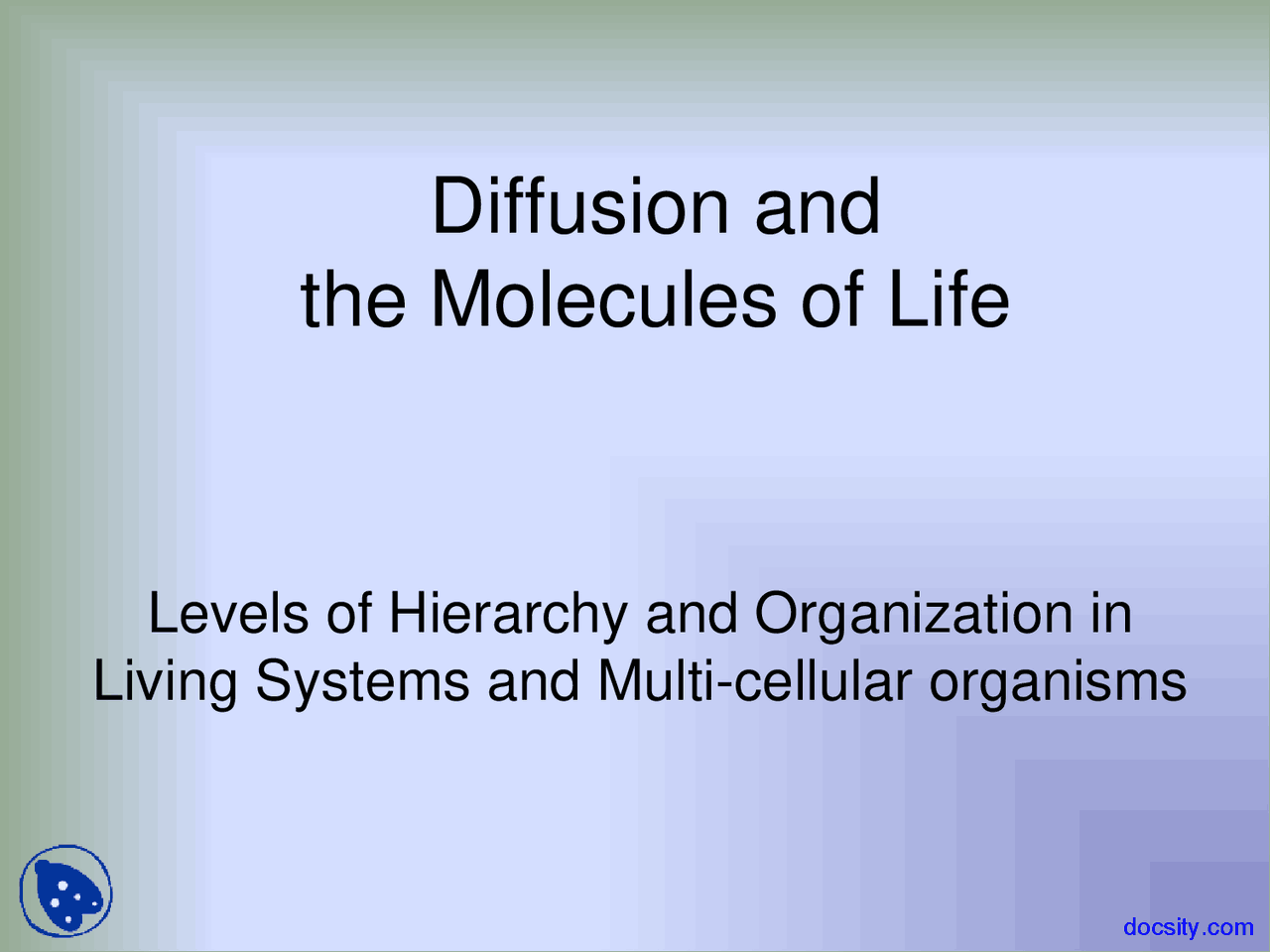 Diffusion and
the Molecules of Life

Levels of Hierarchy and Organization in Living Systems and Multi-cellular organisms

docsity.com